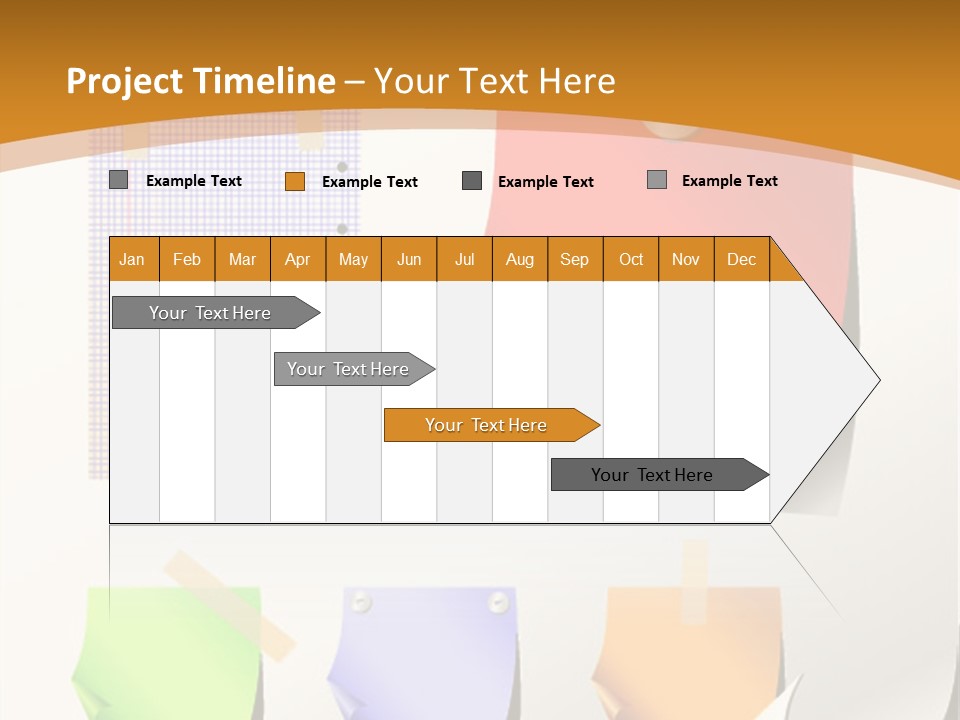 Project Timeline – Your Text Here

Example Text Example Text Example Text Example Text

| Jan | Feb | Mar | Apr | May | Jun | Jul | Aug | Sep | Oct | Nov | Dec |
|---|---|---|---|---|---|---|---|---|---|---|---|

Your Text Here

Your Text Here

Your Text Here

Your Text Here